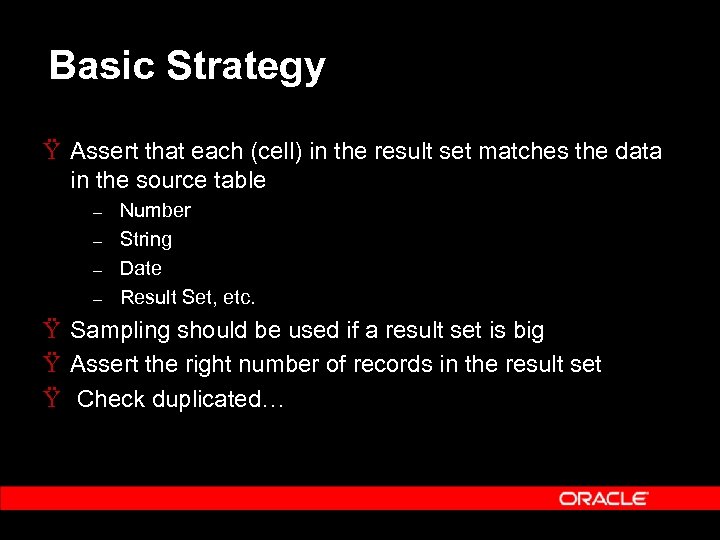 Basic Strategy

Ÿ Assert that each (cell) in the result set matches the data in the source table

– Number
– String
– Date
– Result Set, etc.

Ÿ Sampling should be used if a result set is big
Ÿ Assert the right number of records in the result set
Ÿ Check duplicated…

ORACLE